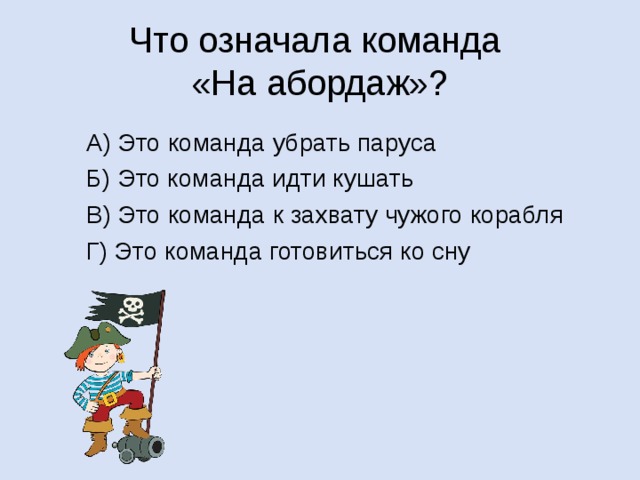 Что означала команда «На абордаж»?

А) Это команда убрать паруса
Б) Это команда идти кушать
В) Это команда к захвату чужого корабля
Г) Это команда готовиться ко сну